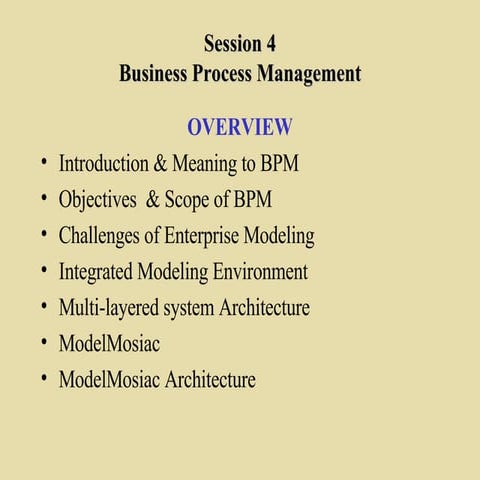 Session 4
Business Process Management

OVERVIEW

• Introduction & Meaning to BPM
• Objectives & Scope of BPM
• Challenges of Enterprise Modeling
• Integrated Modeling Environment
• Multi-layered system Architecture
• ModelMosiac
• ModelMosiac Architecture